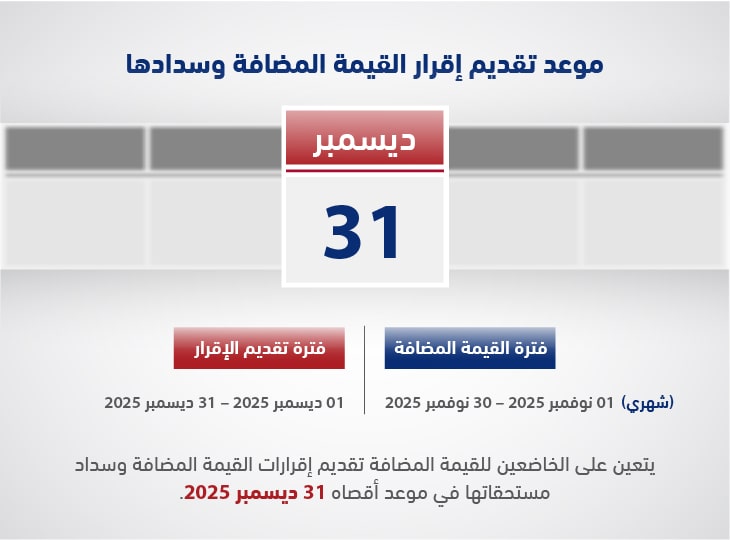 موعد تقديم إقرار القيمة المضافة وسدادها

ديسمبر

31

فترة القيمة المضافة

(شهري) 01 نوفمبر 2025 – 30 نوفمبر 2025

فترة تقديم الإقرار

01 ديسمبر 2025 – 31 ديسمبر 2025

يتعين على الخاضعين للقيمة المضافة تقديم إقرارات القيمة المضافة وسداد مستحقاتها في موعد أقصاه 31 ديسمبر 2025.